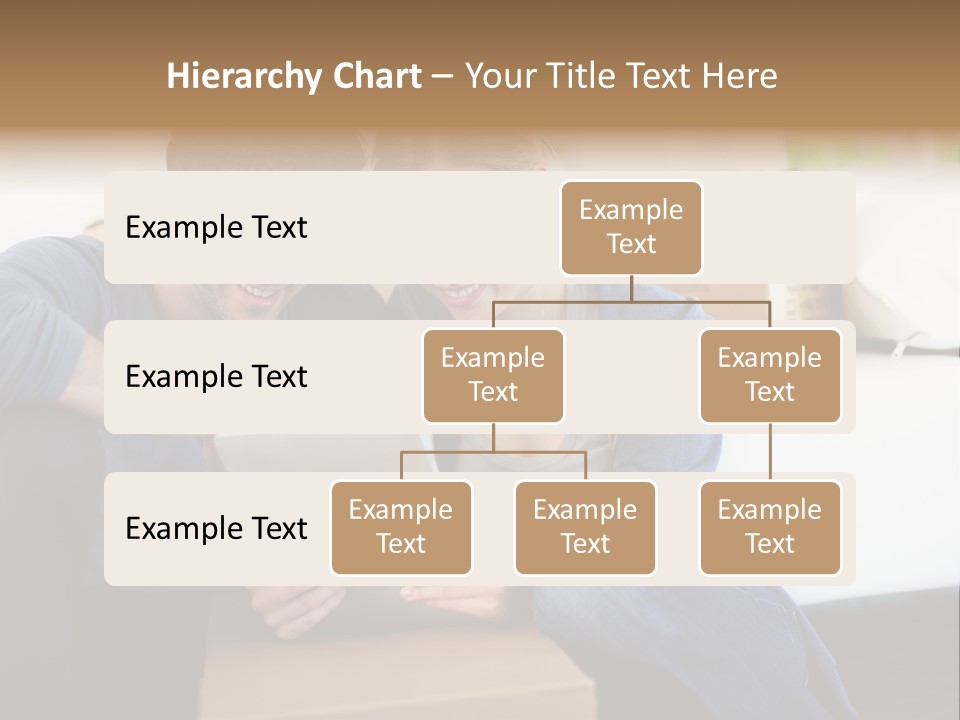 Hierarchy Chart – Your Title Text Here

Example Text

Example Text

Example Text

Example Text

Example Text

Example Text

Example Text

Example Text

Example Text